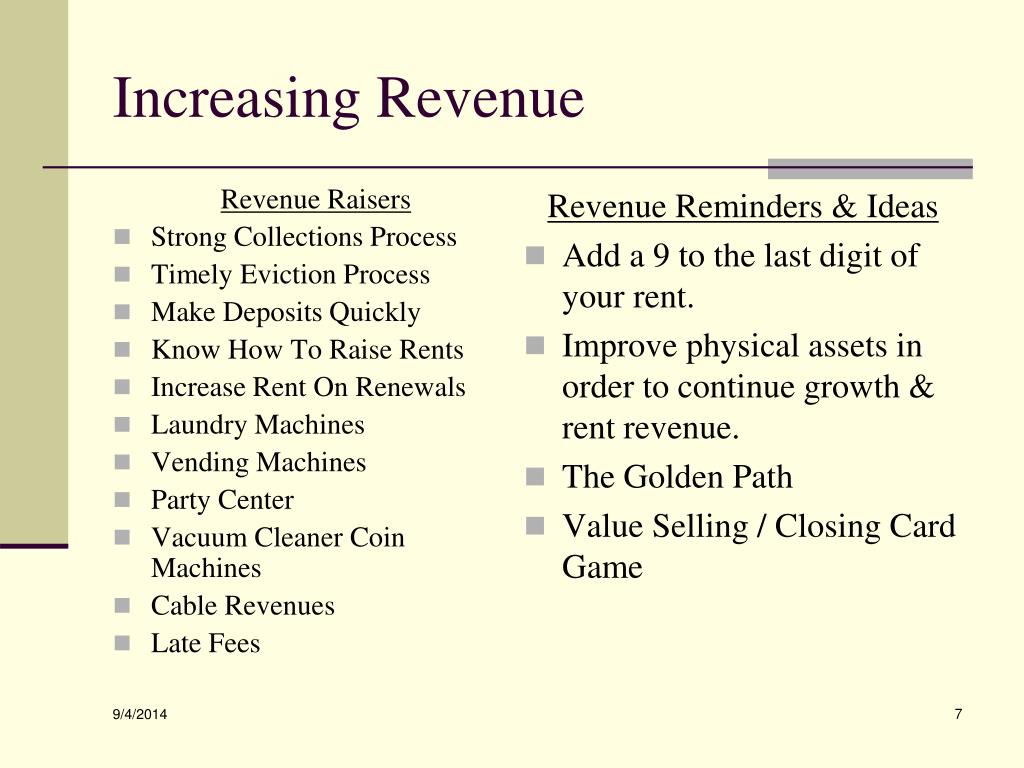 Increasing Revenue

Revenue Raisers

- Strong Collections Process
- Timely Eviction Process
- Make Deposits Quickly
- Know How To Raise Rents
- Increase Rent On Renewals
- Laundry Machines
- Vending Machines
- Party Center
- Vacuum Cleaner Coin Machines
- Cable Revenues
- Late Fees

Revenue Reminders & Ideas

- Add a 9 to the last digit of your rent.
- Improve physical assets in order to continue growth & rent revenue.
- The Golden Path
- Value Selling / Closing Card Game

9/4/2014

7